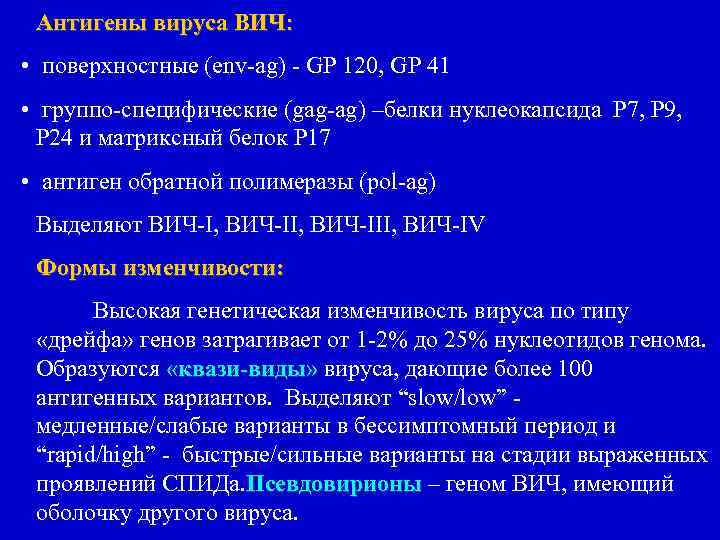 Антигены вируса ВИЧ:

• поверхностные (env-ag) - GP 120, GP 41

• группо-специфические (gag-ag) –белки нуклеокапсида P7, P9, P24 и матриксный белок P17

• антиген обратной полимеразы (pol-ag)

Выделяют ВИЧ-I, ВИЧ-II, ВИЧ-III, ВИЧ-IV

Формы изменчивости:

Высокая генетическая изменчивость вируса по типу «дрейфа» генов затрагивает от 1-2% до 25% нуклеотидов генома. Образуются «квази-виды» вируса, дающие более 100 антигенных вариантов. Выделяют “slow/low” - медленные/слабые варианты в бессимптомный период и “rapid/high” - быстрые/сильные варианты на стадии выраженных проявлений СПИДа.Псевдовирионы – геном ВИЧ, имеющий оболочку другого вируса.